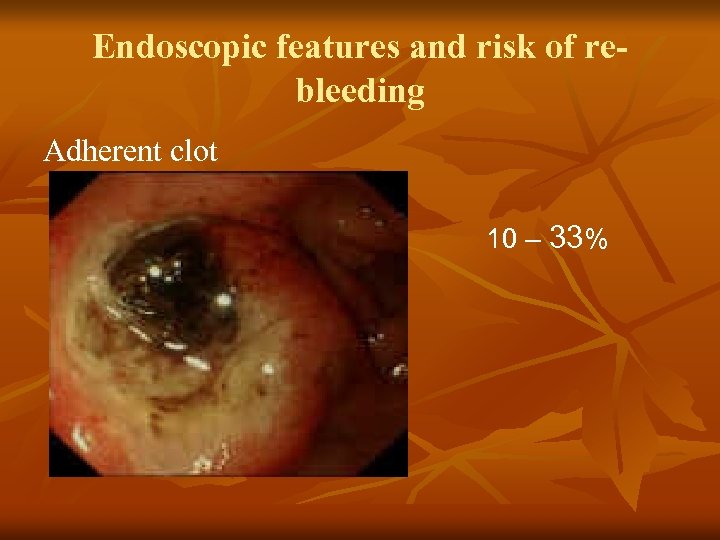 Endoscopic features and risk of re-bleeding

Adherent clot

10 – 33%